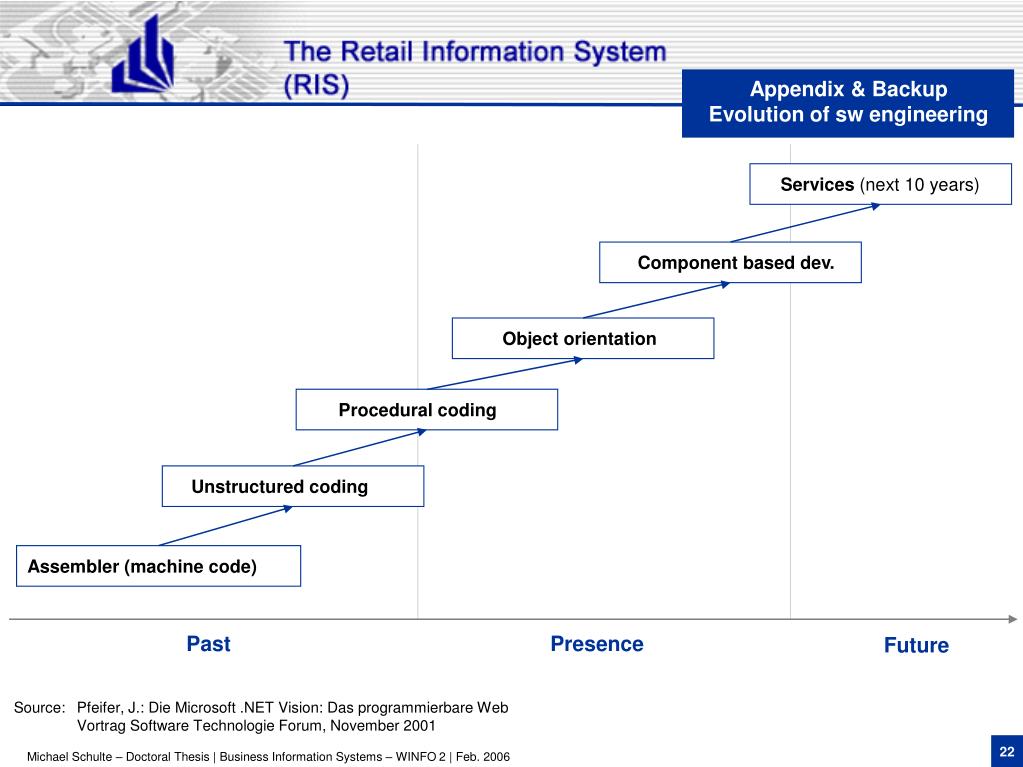 The Retail Information System (RIS)

Appendix & Backup
Evolution of sw engineering

Services (next 10 years)

Component based dev.

Object orientation

Procedural coding

Unstructured coding

Assembler (machine code)

Past

Presence

Future

Source: Pfeifer, J.: Die Microsoft .NET Vision: Das programmierbare Web
Vortrag Software Technologie Forum, November 2001

Michael Schulte – Doctoral Thesis | Business Information Systems – WINFO 2 | Feb. 2006

22